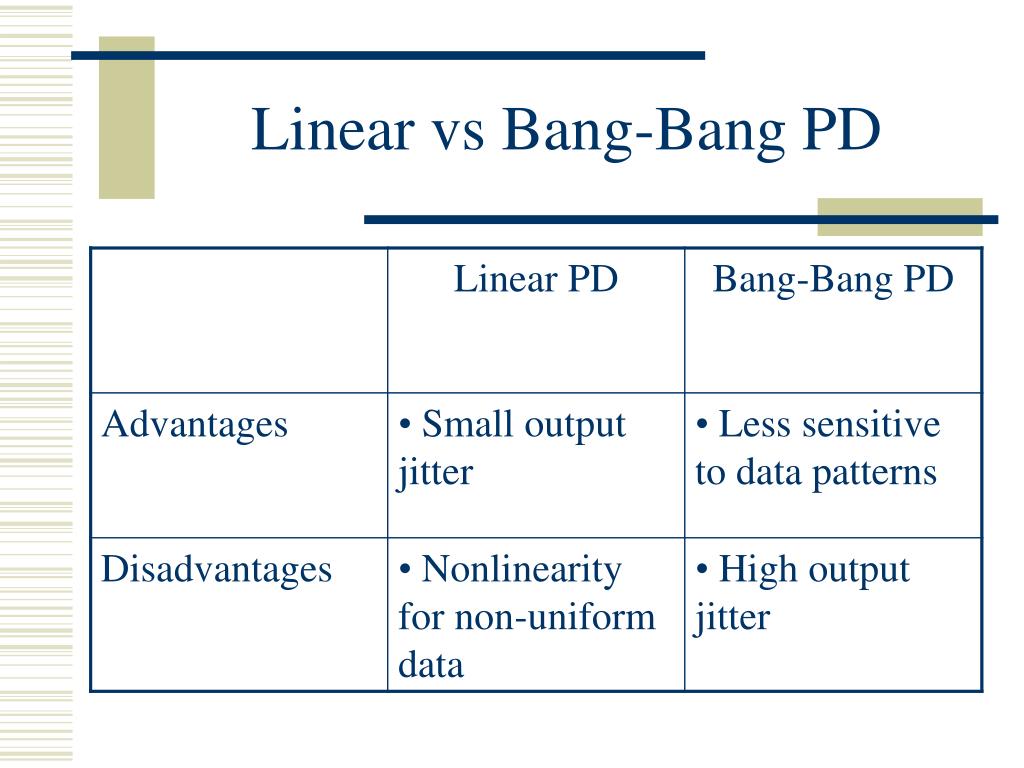 Linear vs Bang-Bang PD

| | Linear PD | Bang-Bang PD |
|---|---|---|
| Advantages | • Small output jitter | • Less sensitive to data patterns |
| Disadvantages | • Nonlinearity for non-uniform data | • High output jitter |